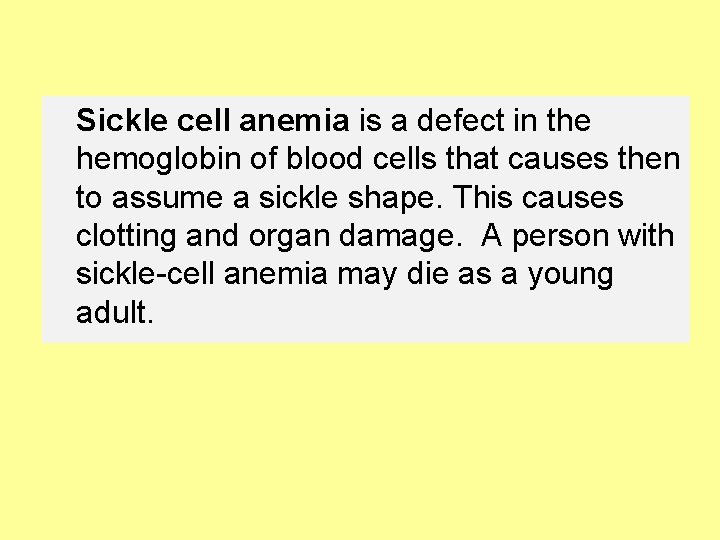 Sickle cell anemia is a defect in the hemoglobin of blood cells that causes then to assume a sickle shape. This causes clotting and organ damage.  A person with sickle-cell anemia may die as a young adult.